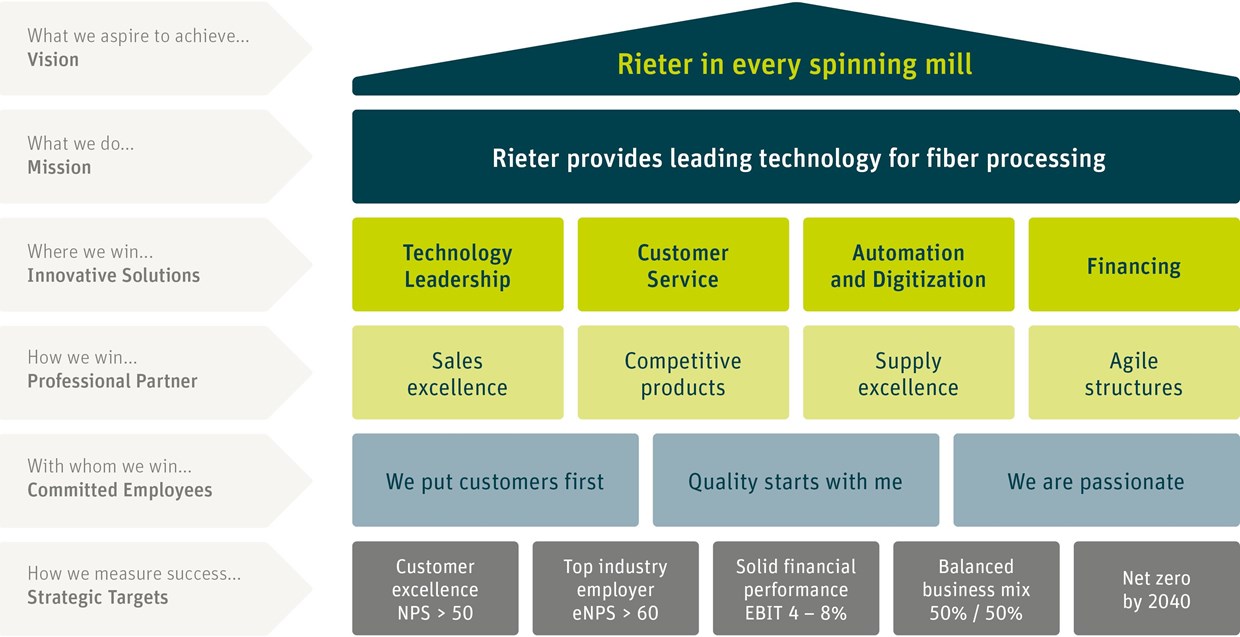 What we aspire to achieve...
Vision

Rieter in every spinning mill

What we do...
Mission

Rieter provides leading technology for fiber processing

Where we win...
Innovative Solutions

Technology Leadership

Customer Service

Automation and Digitization

Financing

How we win...
Professional Partner

Sales excellence

Competitive products

Supply excellence

Agile structures

With whom we win...
Committed Employees

We put customers first

Quality starts with me

We are passionate

How we measure success...
Strategic Targets

Customer excellence NPS > 50

Top industry employer eNPS > 60

Solid financial performance EBIT 4 – 8%

Balanced business mix 50% / 50%

Net zero by 2040